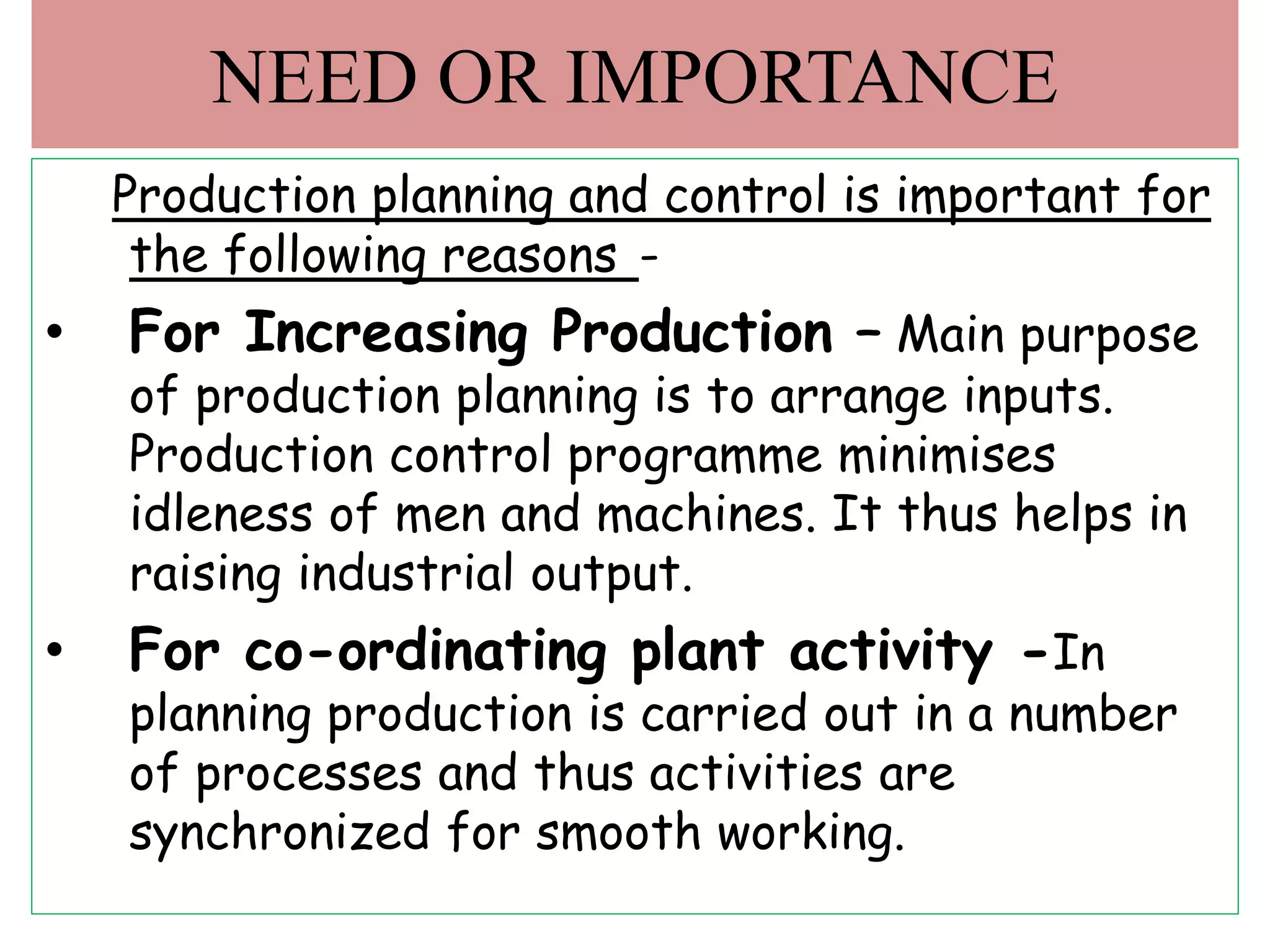 NEED OR IMPORTANCE

Production planning and control is important for the following reasons -

• For Increasing Production – Main purpose of production planning is to arrange inputs. Production control programme minimises idleness of men and machines. It thus helps in raising industrial output.

• For co-ordinating plant activity -In planning production is carried out in a number of processes and thus activities are synchronized for smooth working.